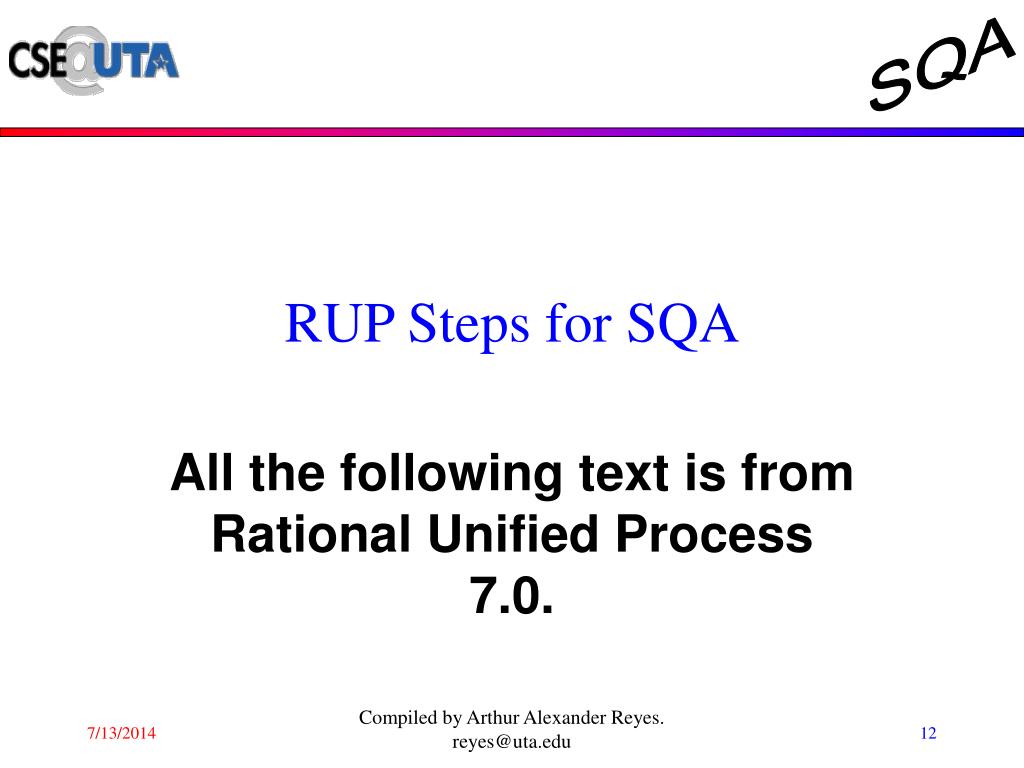 CSE@UTA

SQA

RUP Steps for SQA

All the following text is from Rational Unified Process 7.0.

7/13/2014

Compiled by Arthur Alexander Reyes. reyes@uta.edu

12